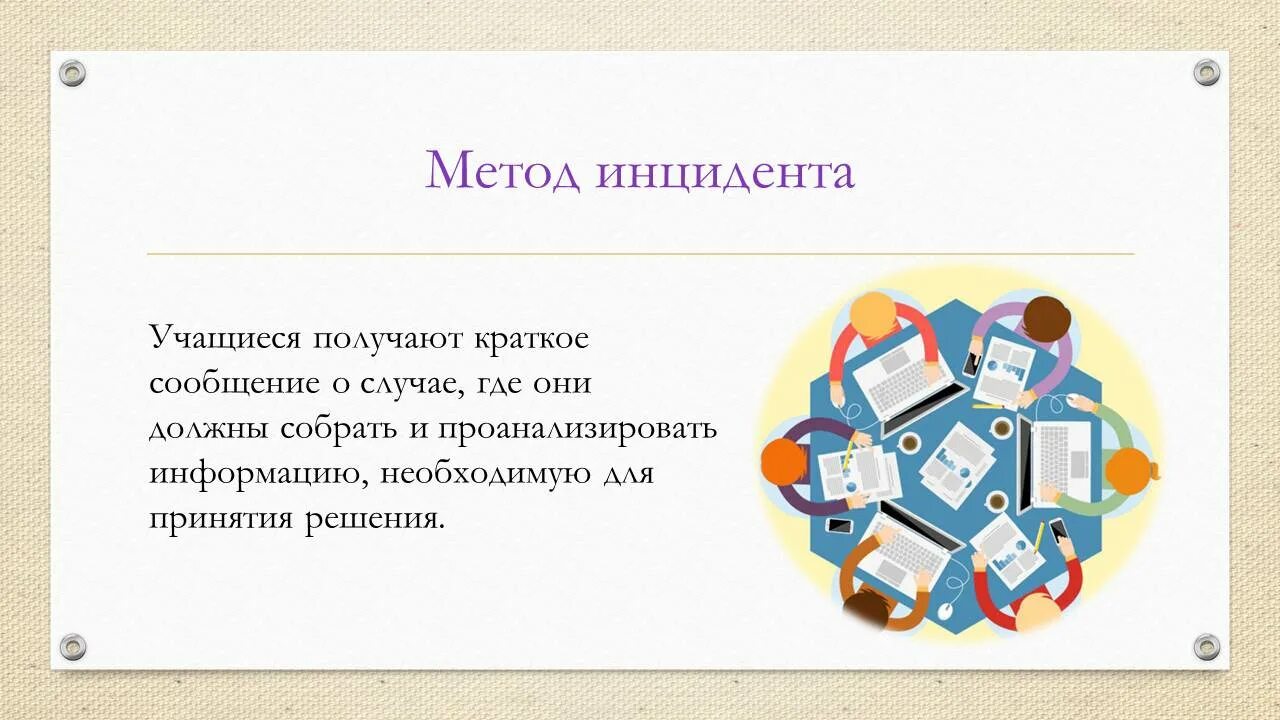 Метод инцидента

Учащиеся получают краткое сообщение о случае, где они должны собрать и проанализировать информацию, необходимую для принятия решения.